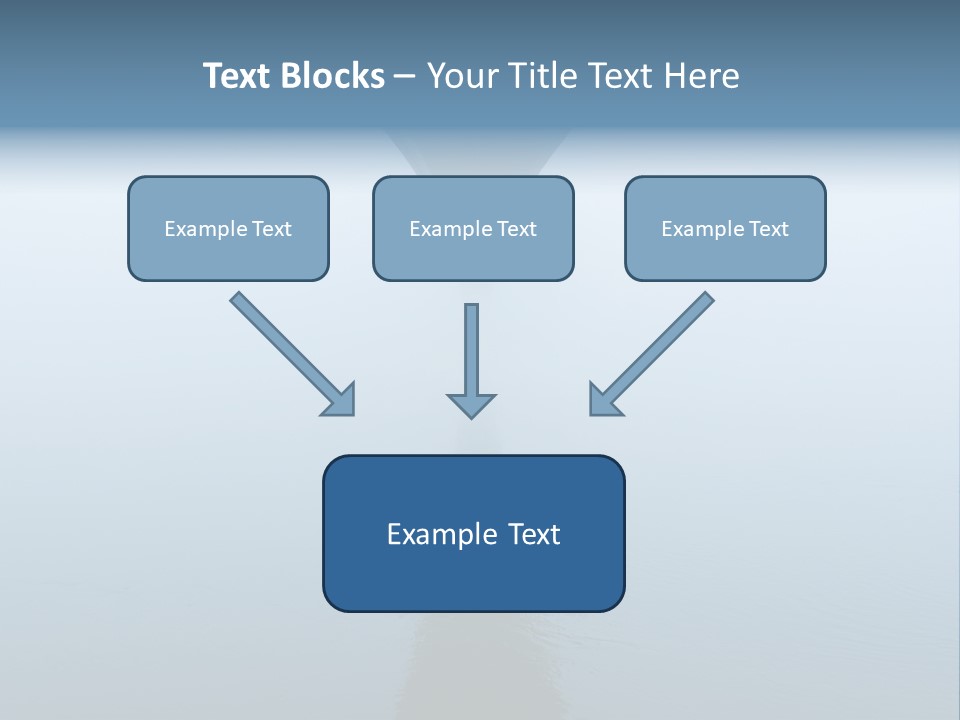 Text Blocks – Your Title Text Here

Example Text

Example Text

Example Text

Example Text